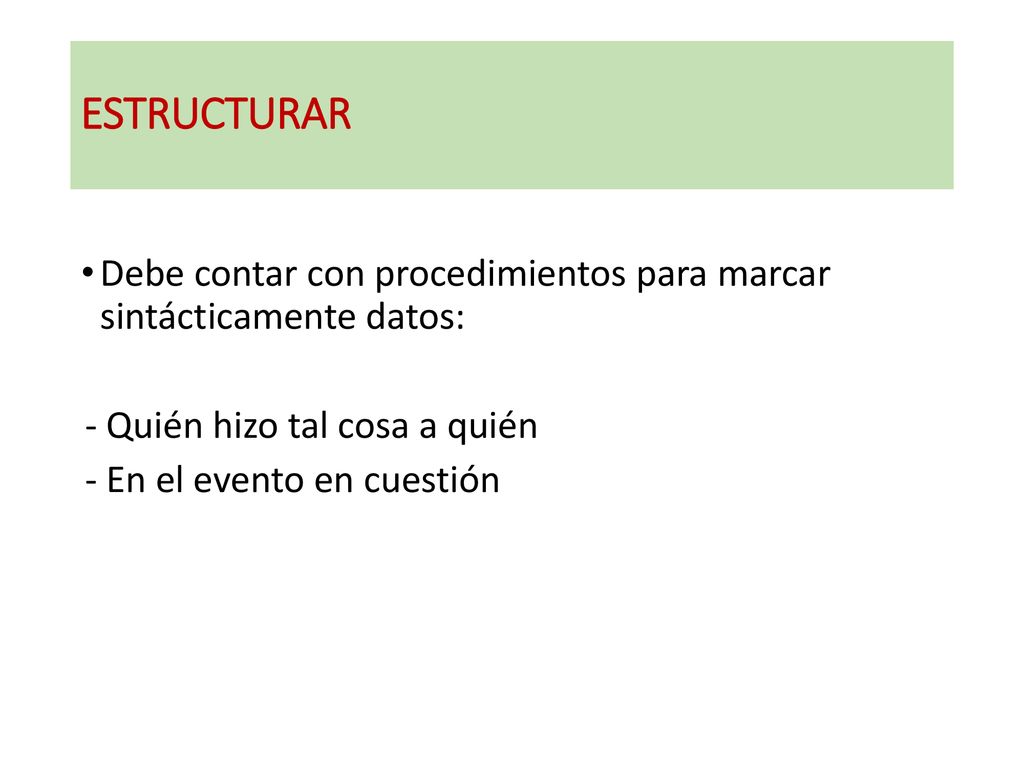 ESTRUCTURAR

• Debe contar con procedimientos para marcar sintácticamente datos:

- Quién hizo tal cosa a quién
- En el evento en cuestión